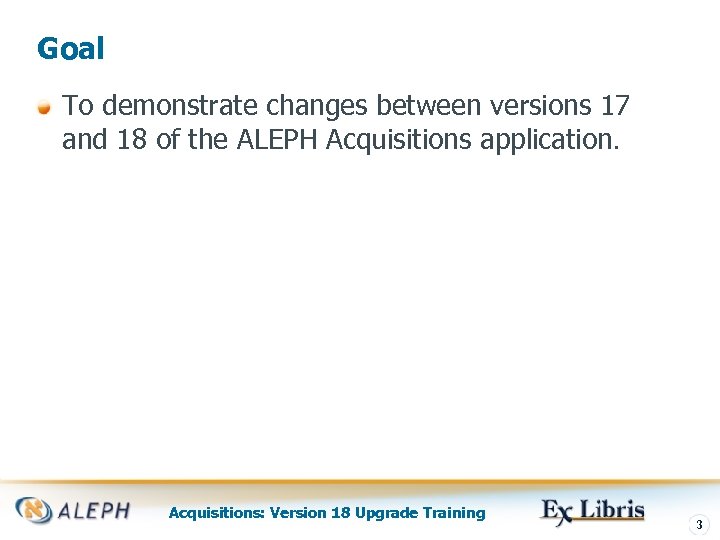 Goal

To demonstrate changes between versions 17 and 18 of the ALEPH Acquisitions application.

ALEPH Acquisitions: Version 18 Upgrade Training Ex Libris 3